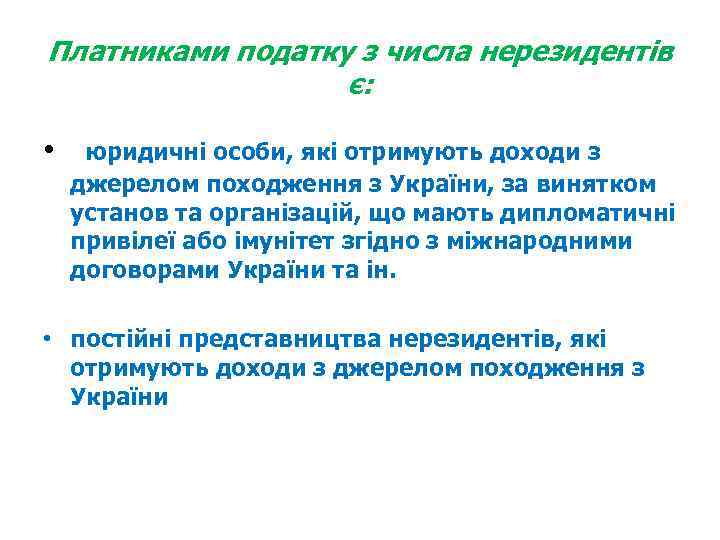 Платниками податку з числа нерезидентів є:

• юридичні особи, які отримують доходи з джерелом походження з України, за винятком установ та організацій, що мають дипломатичні привілеї або імунітет згідно з міжнародними договорами України та ін.

• постійні представництва нерезидентів, які отримують доходи з джерелом походження з України